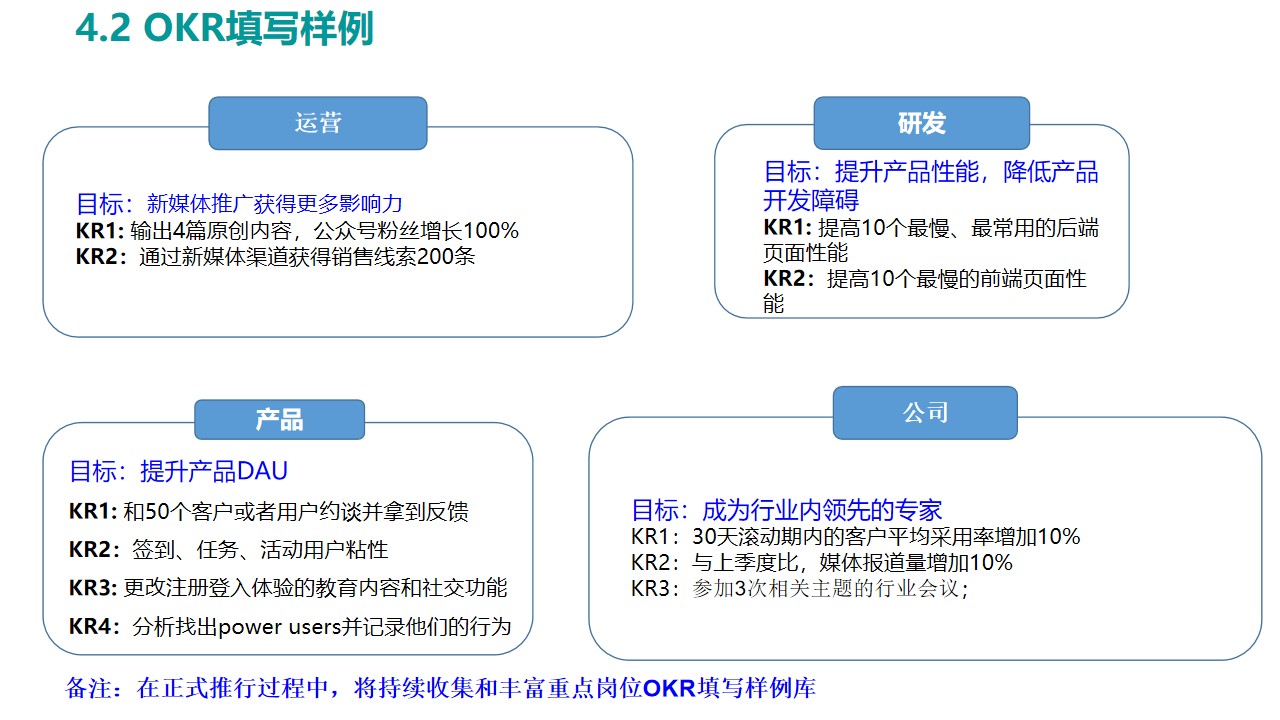 4.2 OKR填写样例

运营

目标：新媒体推广获得更多影响力
KR1: 输出4篇原创内容，公众号粉丝增长100%
KR2：通过新媒体渠道获得销售线索200条

研发

目标：提升产品性能，降低产品开发障碍
KR1: 提高10个最慢、最常用的后端页面性能
KR2：提高10个最慢的前端页面性能

产品

目标：提升产品DAU
KR1: 和50个客户或者用户约谈并拿到反馈
KR2：签到、任务、活动用户粘性
KR3: 更改注册登入体验的教育内容和社交功能
KR4：分析找出power users并记录他们的行为

公司

目标：成为行业内领先的专家
KR1：30天滚动期内的客户平均采用率增加10%
KR2：与上季度比，媒体报道量增加10%
KR3：参加3次相关主题的行业会议；

备注：在正式推行过程中，将持续收集和丰富重点岗位OKR填写样例库